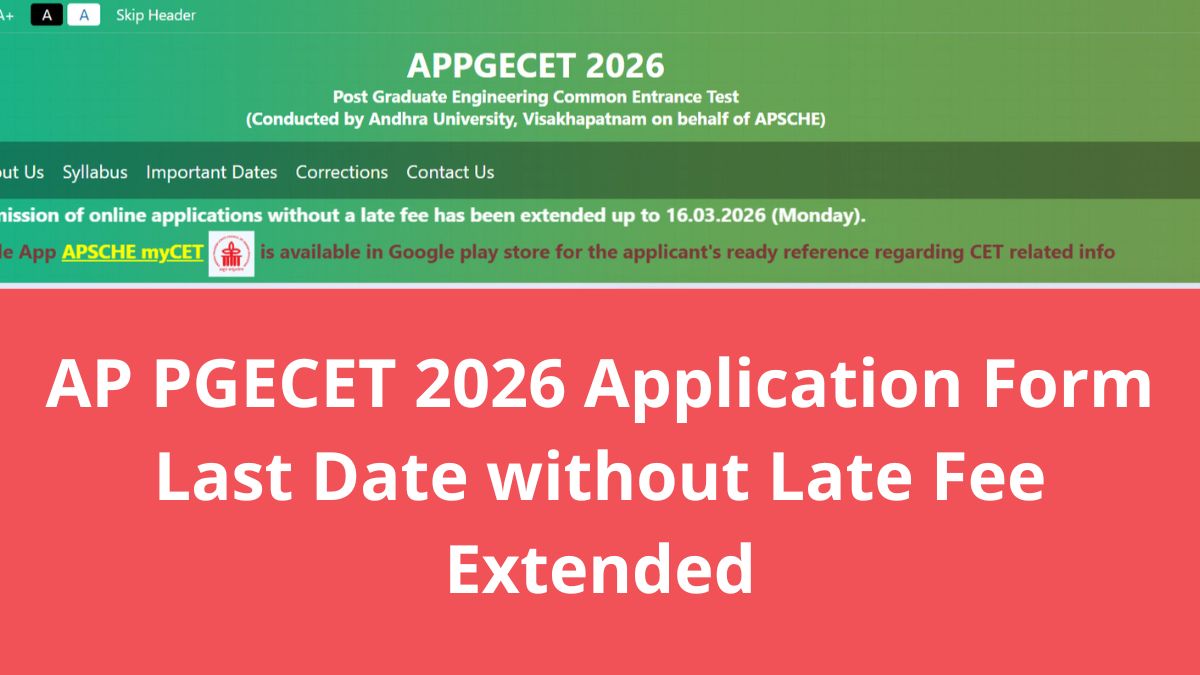 A+ A A Skip Header

APPGECET 2026

Post Graduate Engineering Common Entrance Test
(Conducted by Andhra University, Visakhapatnam on behalf of APSCHE)

out Us Syllabus Important Dates Corrections Contact Us

mission of online applications without a late fee has been extended up to 16.03.2026 (Monday).

le App APSCHE myCET is available in Google play store for the applicant's ready reference regarding CET related info

AP PGECET 2026 Application Form Last Date without Late Fee Extended